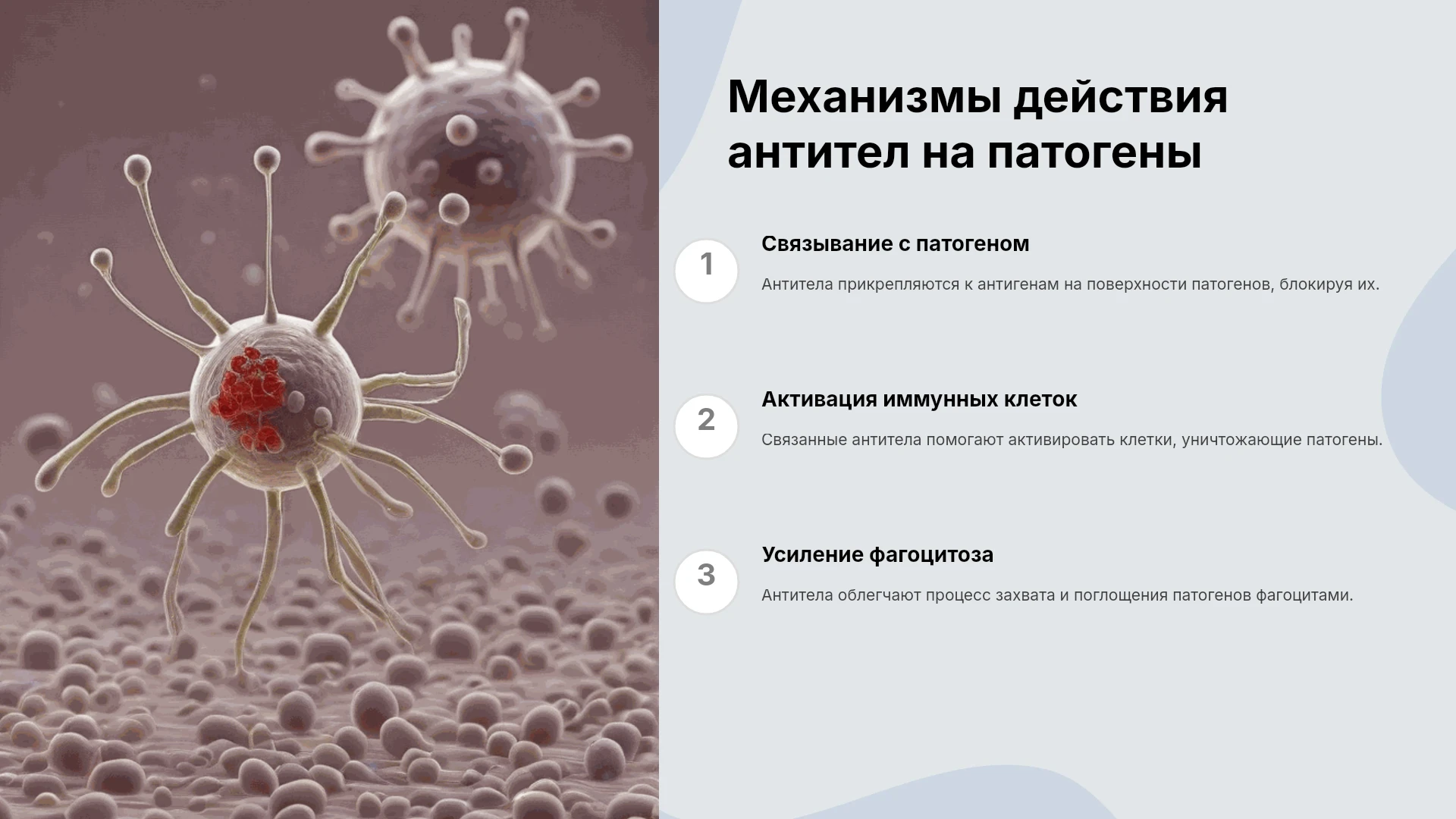 Механизмы действия антител на патогены

1

Связывание с патогеном

Антитела прикрепляются к антигенам на поверхности патогенов, блокируя их.

2

Активация иммунных клеток

Связанные антитела помогают активировать клетки, уничтожающие патогены.

3

Усиление фагоцитоза

Антитела облегчают процесс захвата и поглощения патогенов фагоцитами.